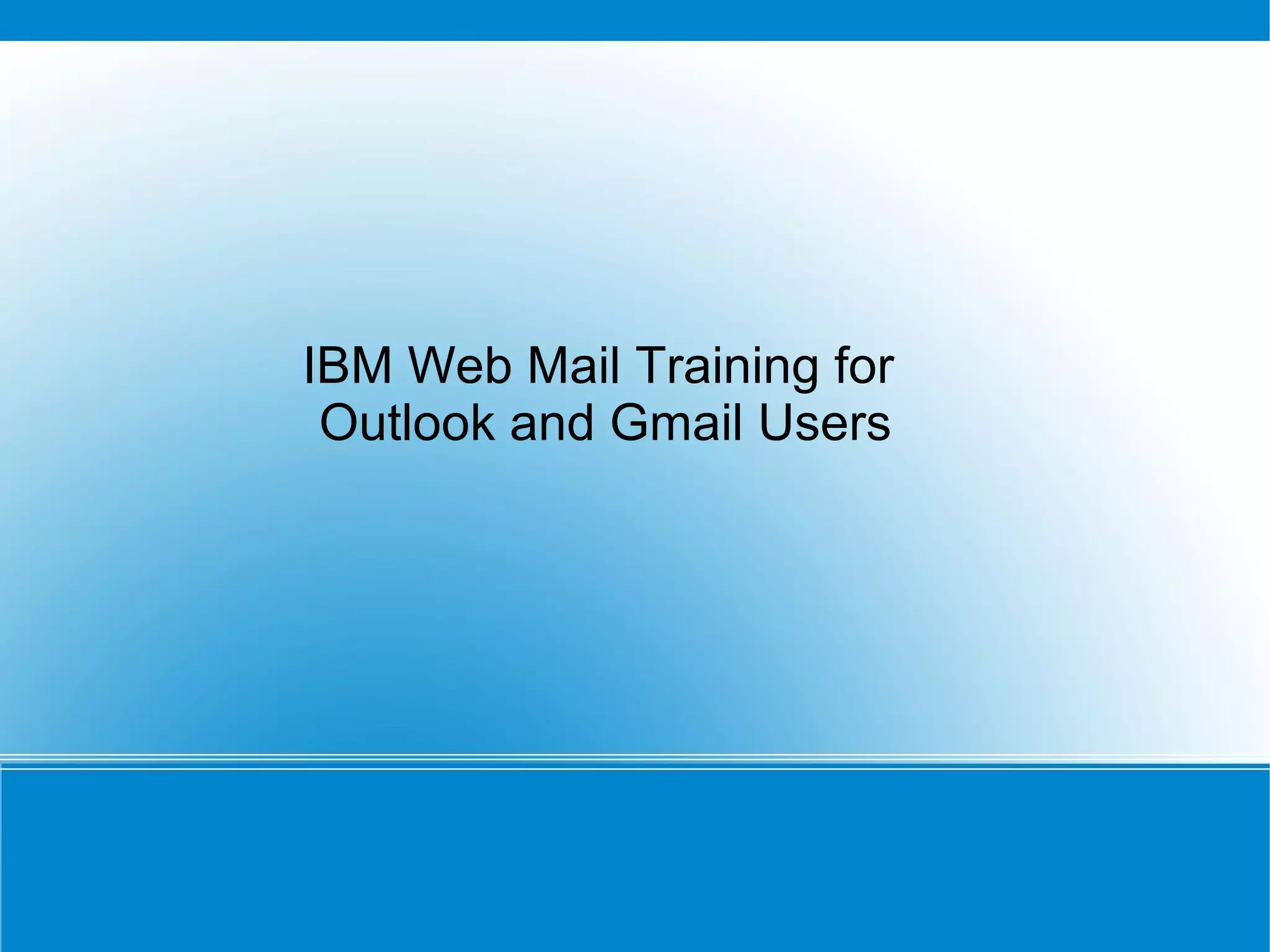 IBM Web Mail Training for Outlook and Gmail Users